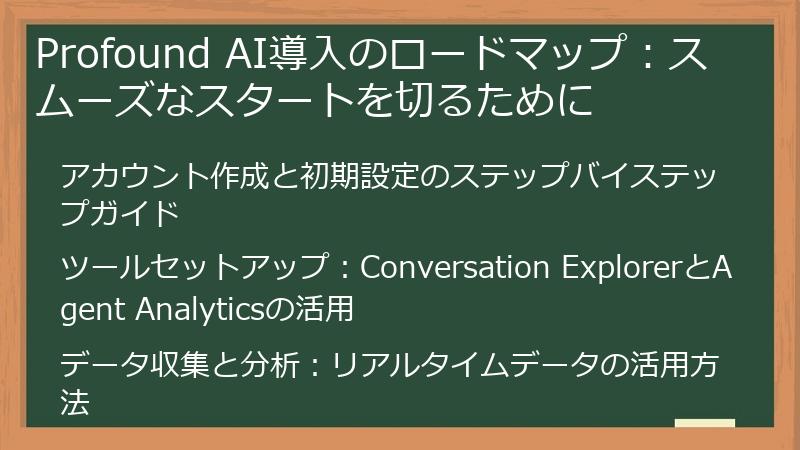 Profound AI導入のロードマップ：スムーズなスタートを切るために

アカウント作成と初期設定のステップバイステップガイド

ツールセットアップ：Conversation ExplorerとAgent Analyticsの活用

データ収集と分析：リアルタイムデータの活用方法